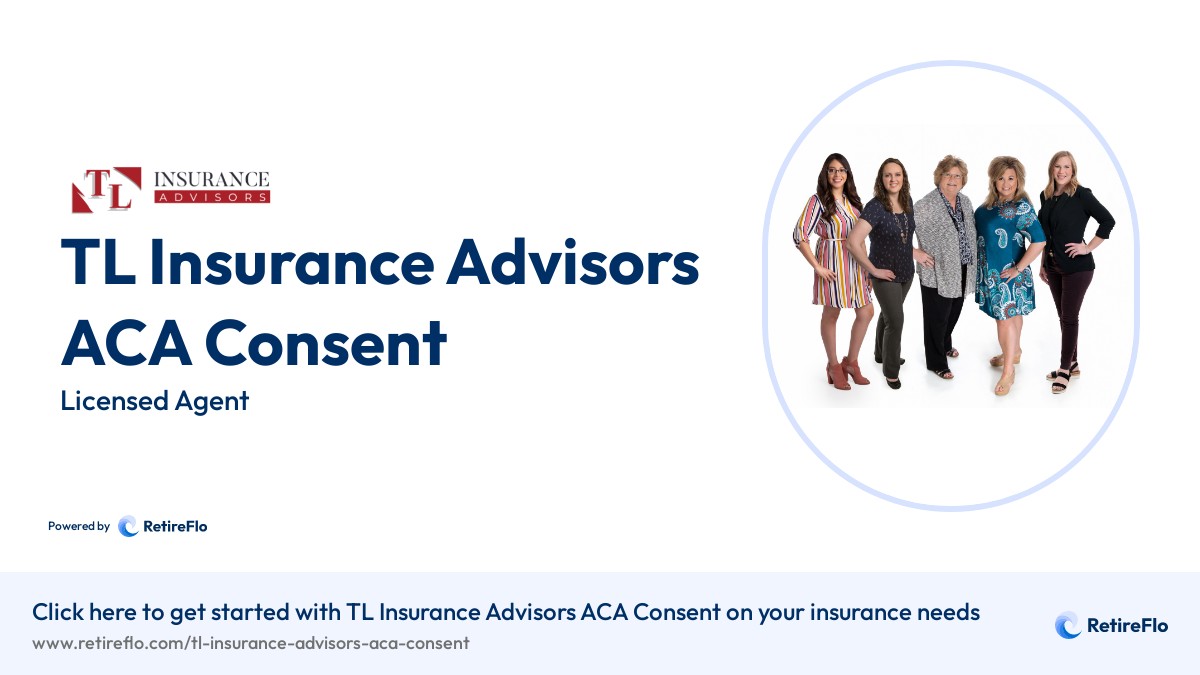 TL INSURANCE ADVISORS

TL Insurance Advisors ACA Consent

Licensed Agent

Powered by RetireFlo

Click here to get started with TL Insurance Advisors ACA Consent on your insurance needs

www.retireflo.com/tl-insurance-advisors-aca-consent

RetireFlo